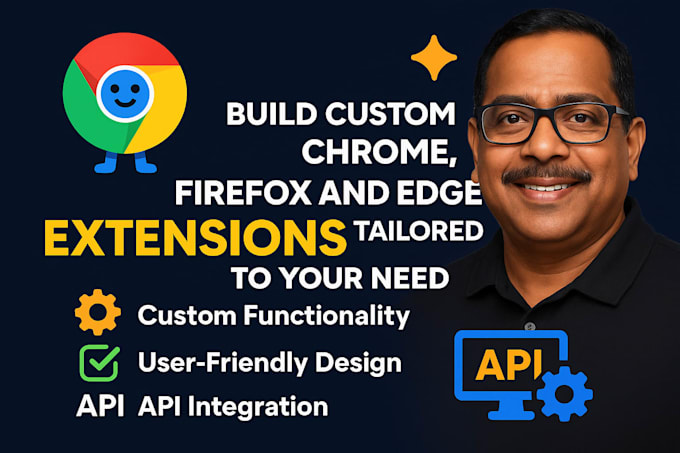 BUILD CUSTOM CHROME, FIREFOX AND EDGE EXTENSIONS TAILORED TO YOUR NEED

Custom Functionality
User-Friendly Design
API API Integration

API